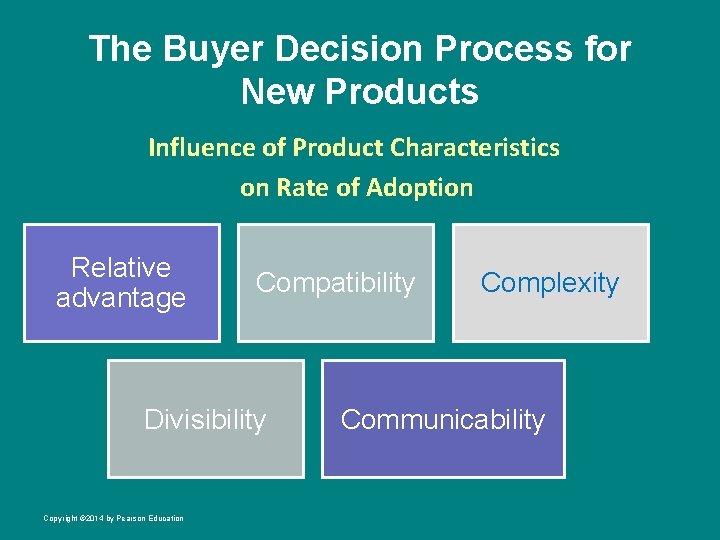 The Buyer Decision Process for New Products

Influence of Product Characteristics on Rate of Adoption

Relative advantage

Compatibility

Complexity

Divisibility

Communicability

Copyright ©2014 by Pearson Education